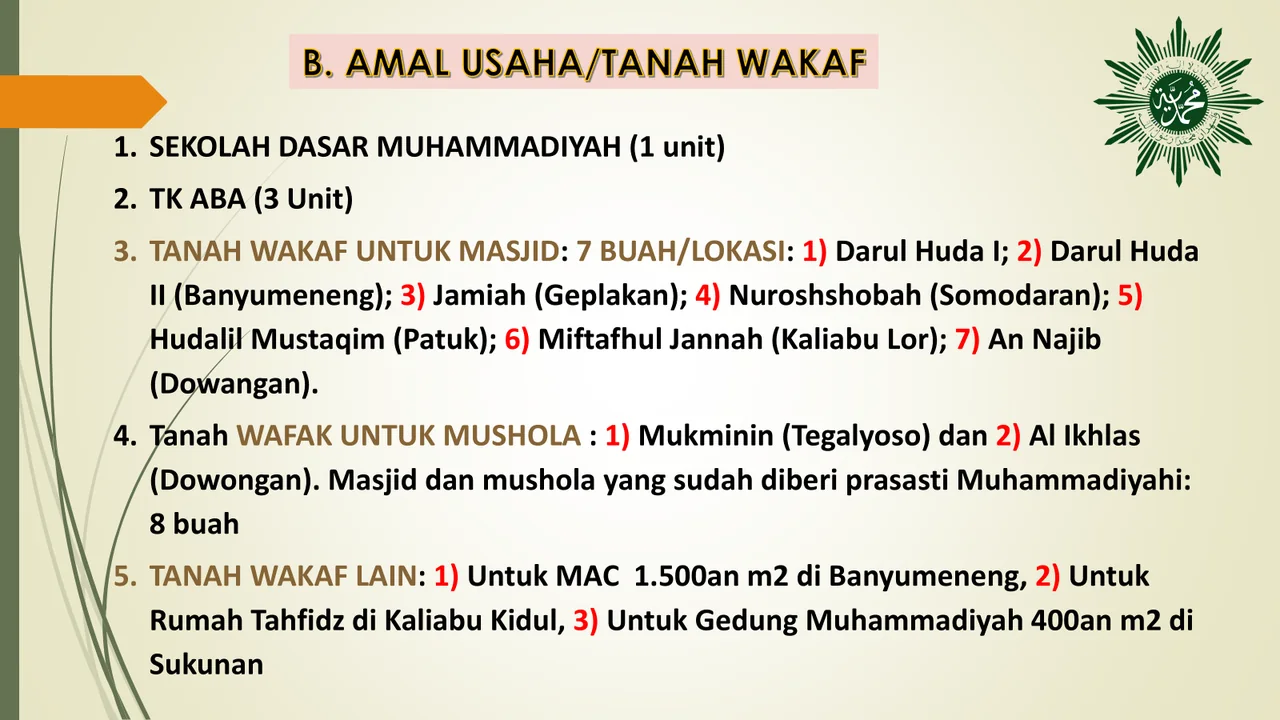 B. AMAL USAHA/TANAH WAKAF

1. SEKOLAH DASAR MUHAMMADIYAH (1 unit)
2. TK ABA (3 Unit)
3. TANAH WAKAF UNTUK MASJID: 7 BUAH/LOKASI: 1) Darul Huda I; 2) Darul Huda II (Banyumeneng); 3) Jamiah (Geplakan); 4) Nuroshshobah (Somodaran); 5) Hudalil Mustaqim (Patuk); 6) Miftafhul Jannah (Kaliabu Lor); 7) An Najib (Dowangan).
4. Tanah WAFAK UNTUK MUSHOLA : 1) Mukminin (Tegalyoso) dan 2) Al Ikhlas (Dowongan). Masjid dan mushola yang sudah diberi prasasti Muhammadiyahi: 8 buah
5. TANAH WAKAF LAIN: 1) Untuk MAC 1.500an m2 di Banyumeneng, 2) Untuk Rumah Tahfidz di Kaliabu Kidul, 3) Untuk Gedung Muhammadiyah 400an m2 di Sukunan